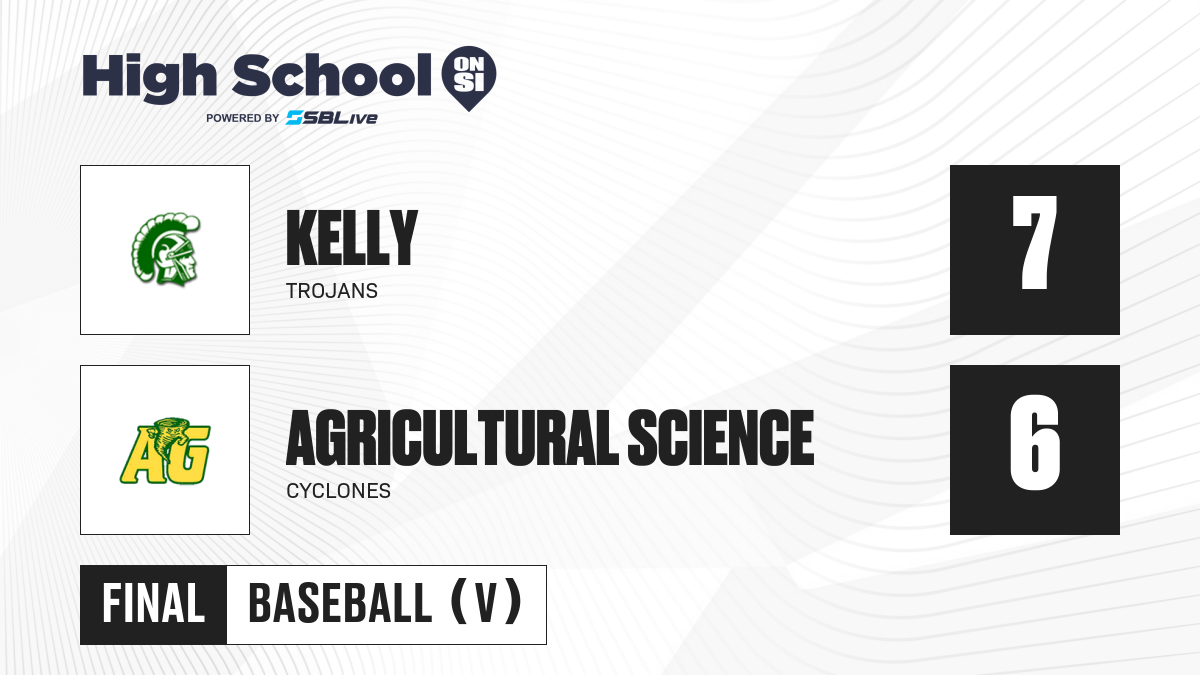 High School ON SI
POWERED BY SBLive

KELLY
TROJANS
7

AG

AGRICULTURAL SCIENCE
CYCLONES
6

FINAL BASEBALL (V)